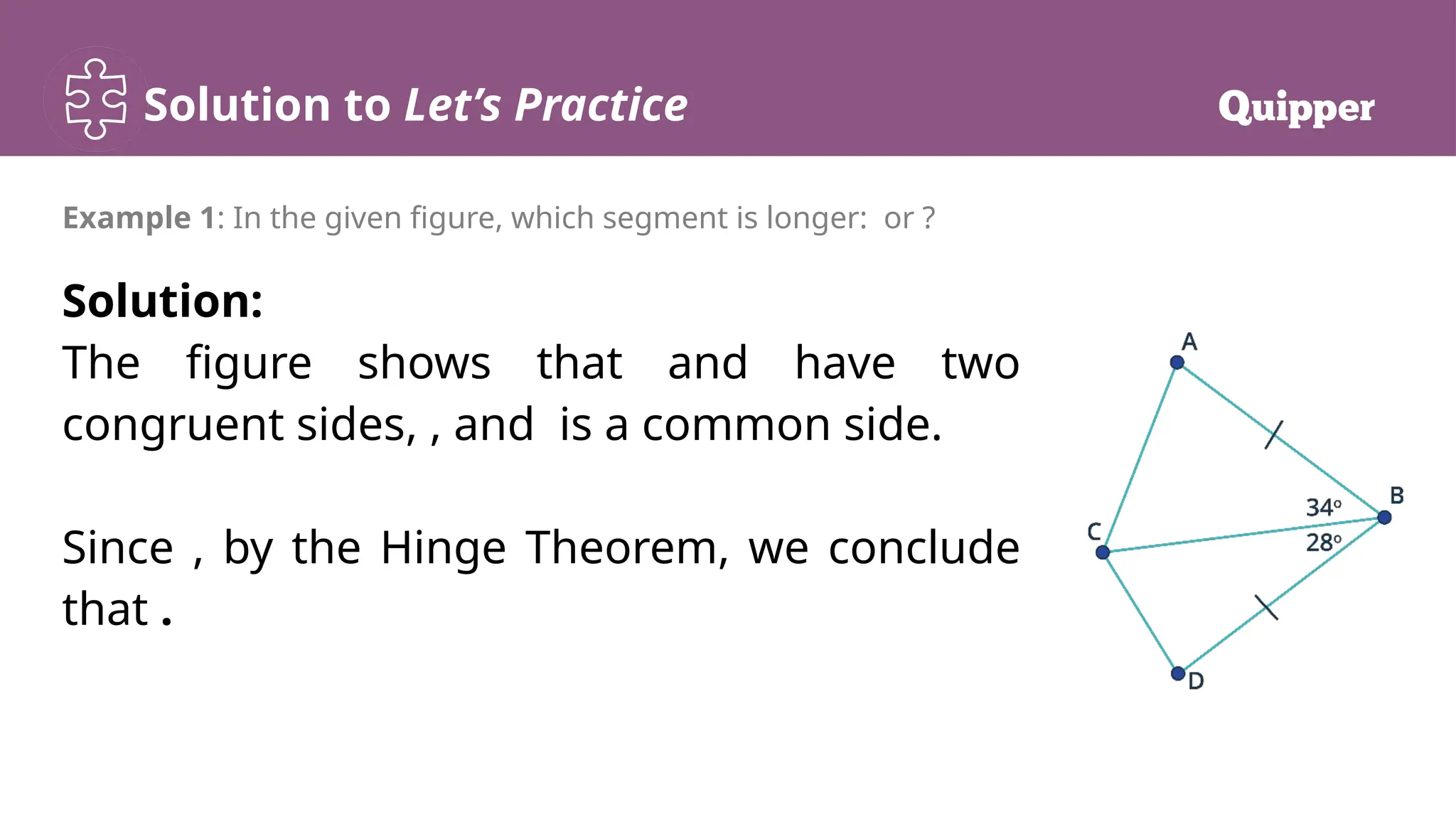 Solution to *Let's Practice*

Quipper

**Example 1**: In the given figure, which segment is longer:  or ?

**Solution:**

The figure shows that and have two congruent sides, , and  is a common side.

Since , by the Hinge Theorem, we conclude that .

A

B

C

D

34°

28°